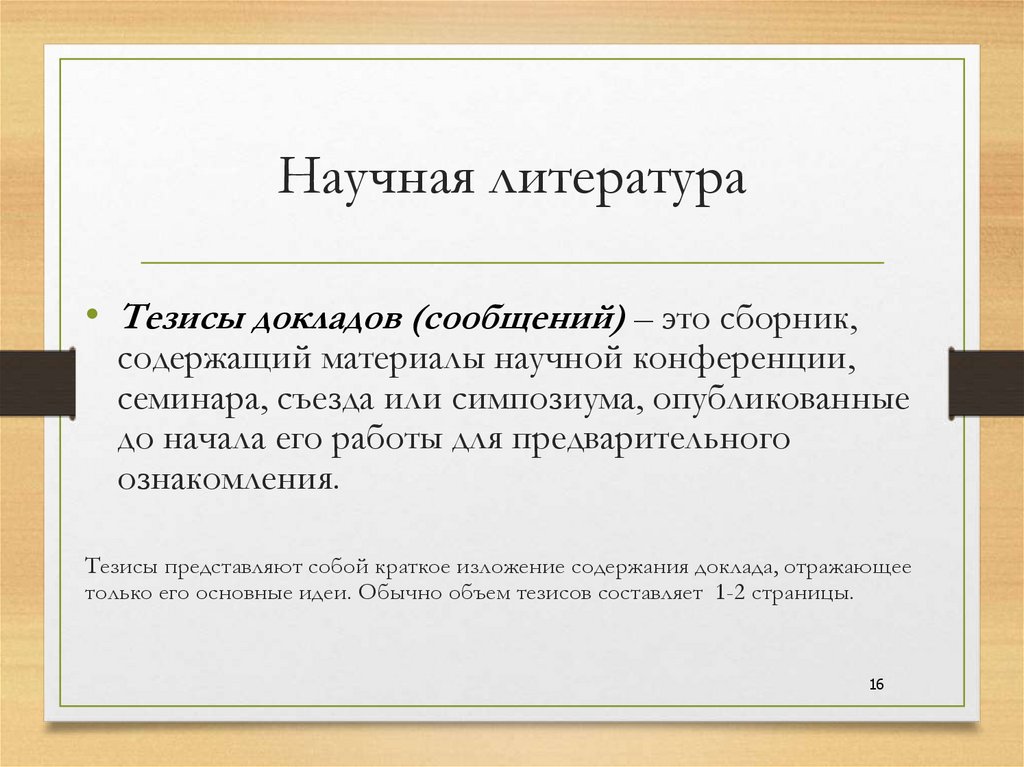 Научная литература

• Тезисы докладов (сообщений) – это сборник, содержащий материалы научной конференции, семинара, съезда или симпозиума, опубликованные до начала его работы для предварительного ознакомления.

Тезисы представляют собой краткое изложение содержания доклада, отражающее только его основные идеи. Обычно объем тезисов составляет 1-2 страницы.

16